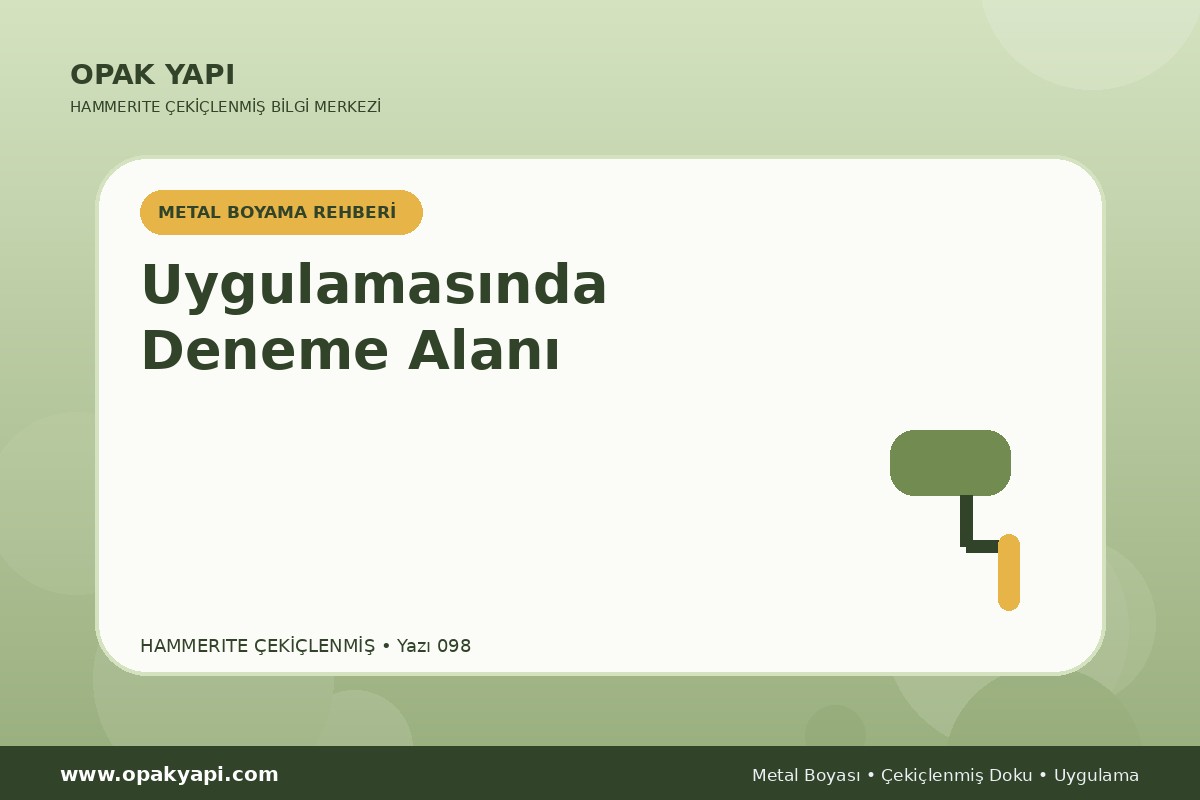 OPAK YAPI
HAMMERITE ÇEKİÇLENMİŞ BİLGİ MERKEZİ

METAL BOYAMA REHBERİ

Uygulamasında Deneme Alanı

HAMMERITE ÇEKİÇLENMİŞ • Yazı 098

www.opakyapi.com
Metal Boyası • Çekiçlenmiş Doku • Uygulama